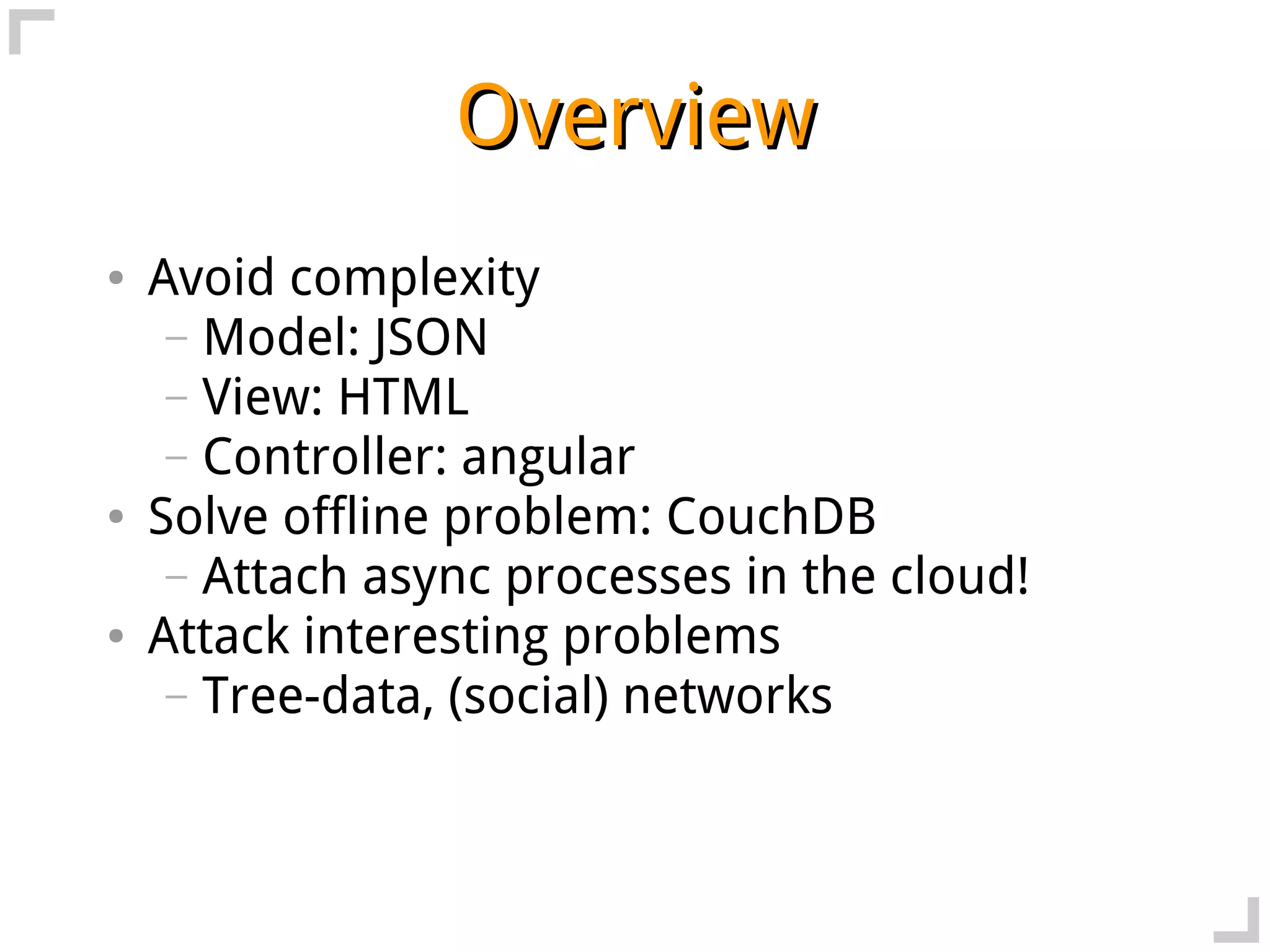 Overview

• Avoid complexity
  – Model: JSON
  – View: HTML
  – Controller: angular
• Solve offline problem: CouchDB
  – Attach async processes in the cloud!
• Attack interesting problems
  – Tree-data, (social) networks